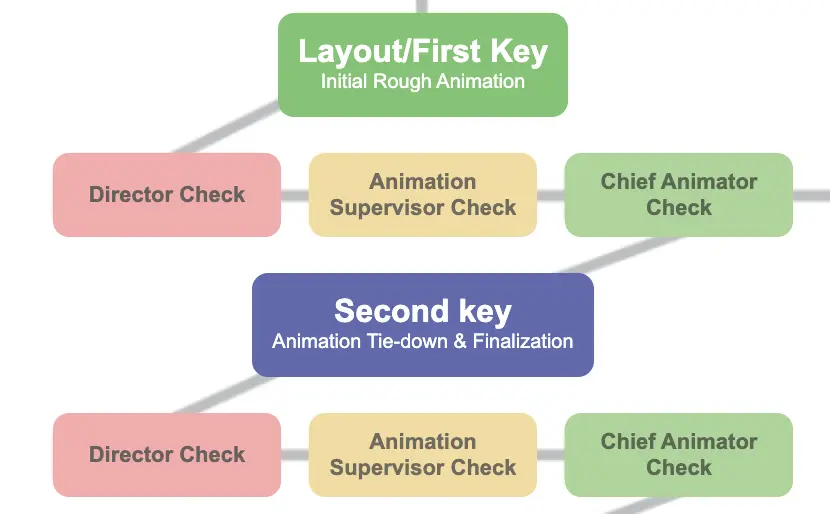 Layout/First Key
Initial Rough Animation

Director Check

Animation Supervisor Check

Chief Animator Check

Second key
Animation Tie-down & Finalization

Director Check

Animation Supervisor Check

Chief Animator Check